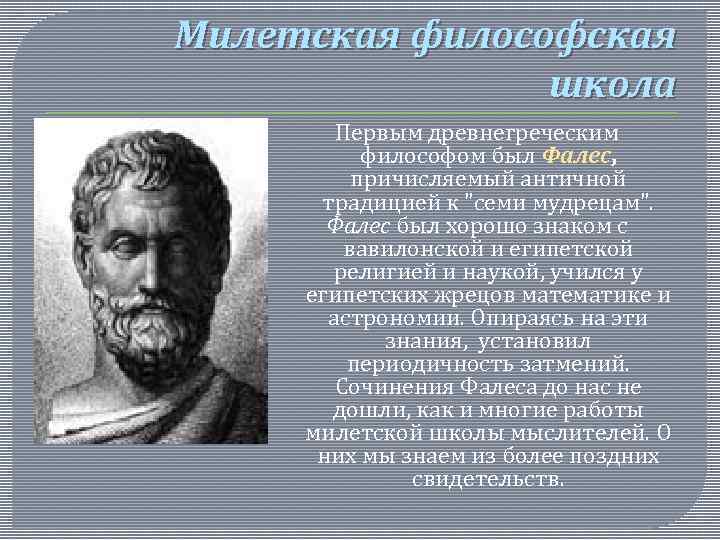 Милетская философская школа

Первым древнегреческим философом был Фалес, причисляемый античной традицией к "семи мудрецам". Фалес был хорошо знаком с вавилонской и египетской религией и наукой, учился у египетских жрецов математике и астрономии. Опираясь на эти знания, установил периодичность затмений. Сочинения Фалеса до нас не дошли, как и многие работы милетской школы мыслителей. О них мы знаем из более поздних свидетельств.